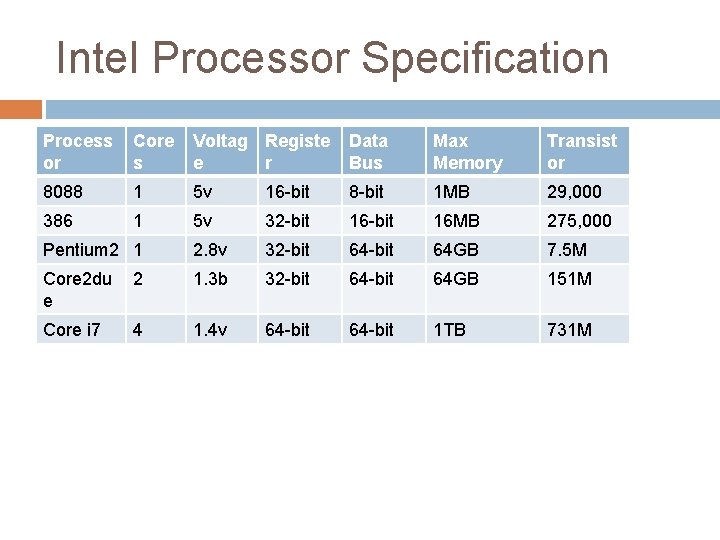 Intel Processor Specification

| Processor | Cores | Voltage | Register | Data Bus | Max Memory | Transistor |
|---|---|---|---|---|---|---|
| 8088 | 1 | 5v | 16-bit | 8-bit | 1MB | 29,000 |
| 386 | 1 | 5v | 32-bit | 16-bit | 16MB | 275,000 |
| Pentium2 | 1 | 2.8v | 32-bit | 64-bit | 64GB | 7.5M |
| Core2due | 2 | 1.3b | 32-bit | 64-bit | 64GB | 151M |
| Core i7 | 4 | 1.4v | 64-bit | 64-bit | 1TB | 731M |